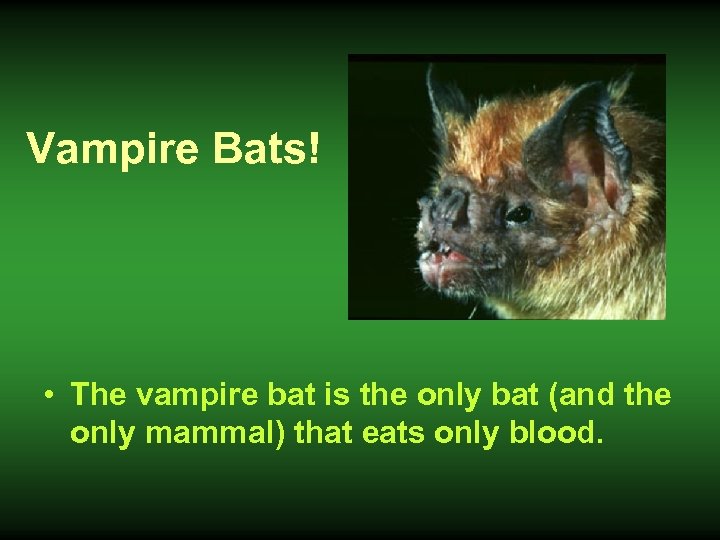 Vampire Bats!

• The vampire bat is the only bat (and the only mammal) that eats only blood.